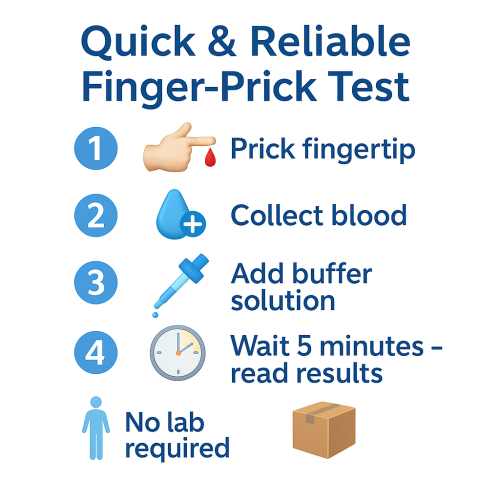 Quick & Reliable Finger-Prick Test

1 Prick fingertip

2 Collect blood

3 Add buffer solution

4 Wait 5 minutes – read results

No lab required